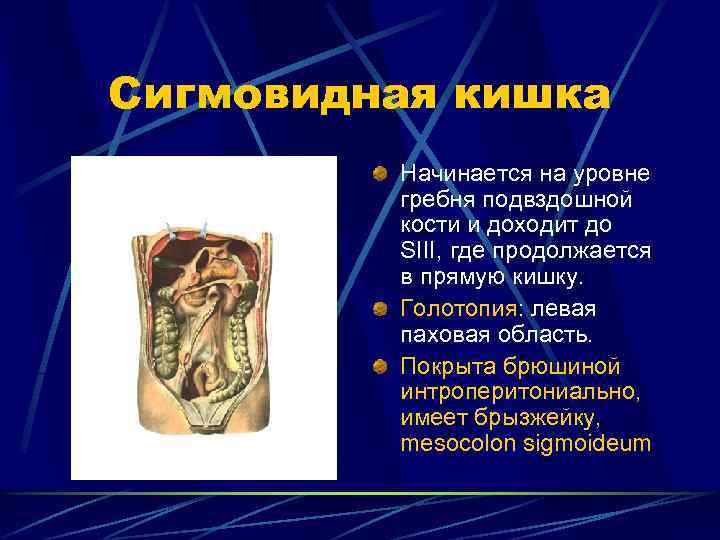 Сигмовидная кишка

Начинается на уровне гребня подвздошной кости и доходит до SIII, где продолжается в прямую кишку.

Голотопия: левая паховая область.

Покрыта брюшиной интроперитониально, имеет брызжейку, mesocolon sigmoideum